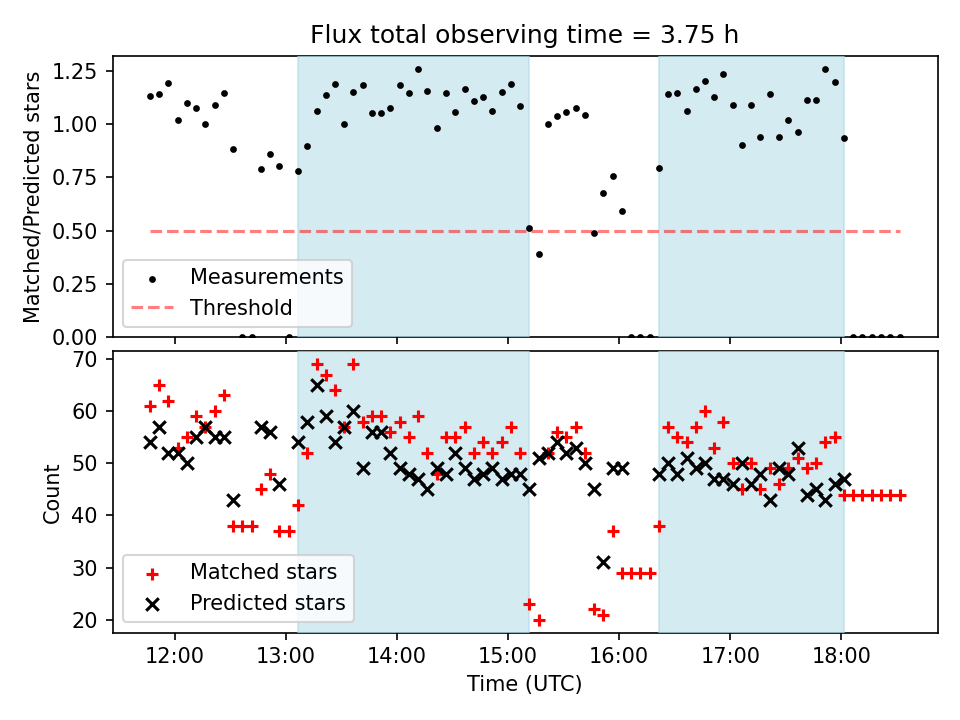 Flux total observing time = 3.75 h

Matched/Predicted stars

1.25
1.00
0.75
0.50
0.25
0.00

Measurements
Threshold

Count

70
60
50
40
30
20

Matched stars
Predicted stars

12:00 13:00 14:00 15:00 16:00 17:00 18:00

Time (UTC)